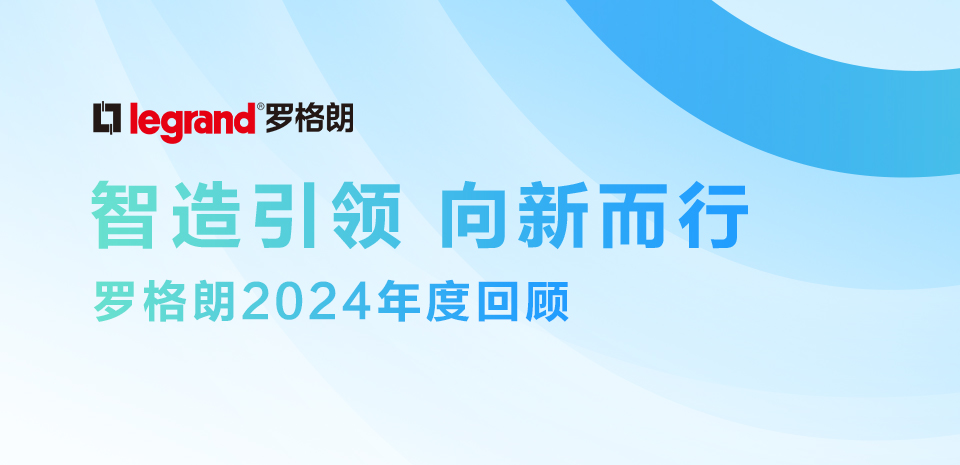 legrand® 罗格朗

智造引领 向新而行

罗格朗2024年度回顾